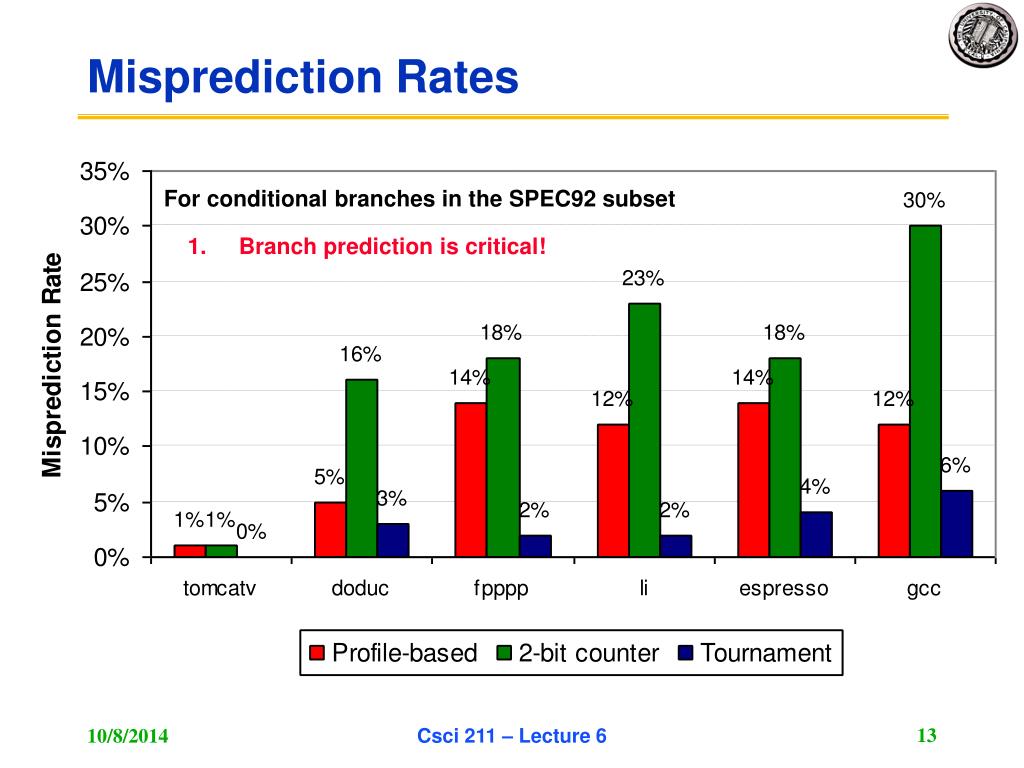 Misprediction Rates

For conditional branches in the SPEC92 subset

1. Branch prediction is critical!

Misprediction Rate

35%
30%
25%
20%
15%
10%
5%
0%

1% 1% 0%
5% 16% 3%
14% 18% 2%
12% 23% 2%
14% 18% 4%
12% 30% 6%

tomcatv doduc fpppp li espresso gcc

Profile-based 2-bit counter Tournament

10/8/2014

Csci 211 – Lecture 6

13